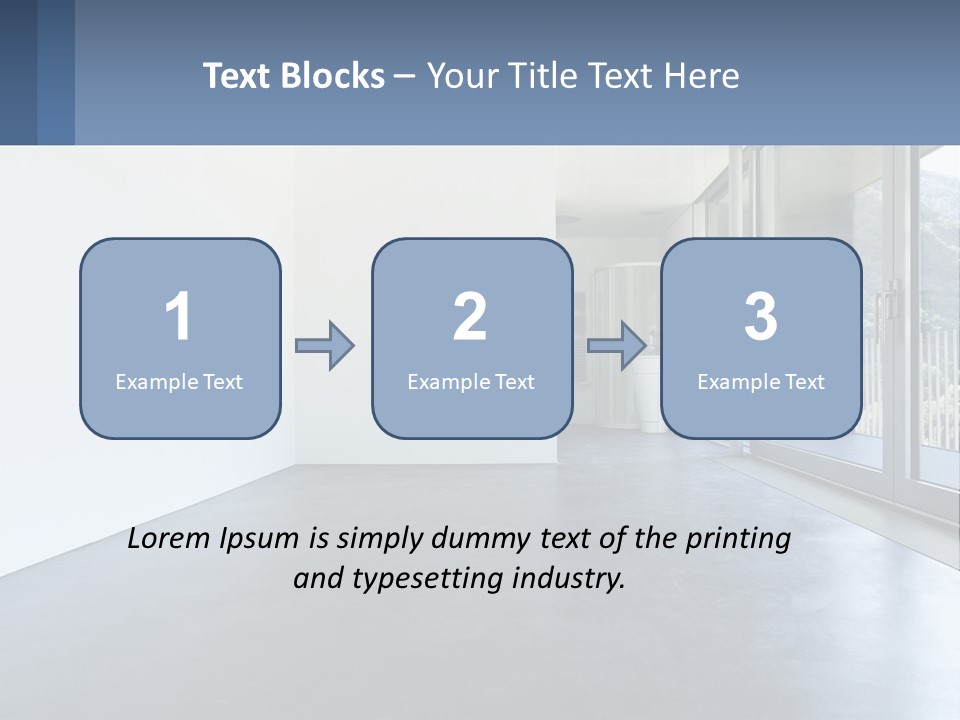 Text Blocks – Your Title Text Here

1
Example Text

2
Example Text

3
Example Text

Lorem Ipsum is simply dummy text of the printing and typesetting industry.